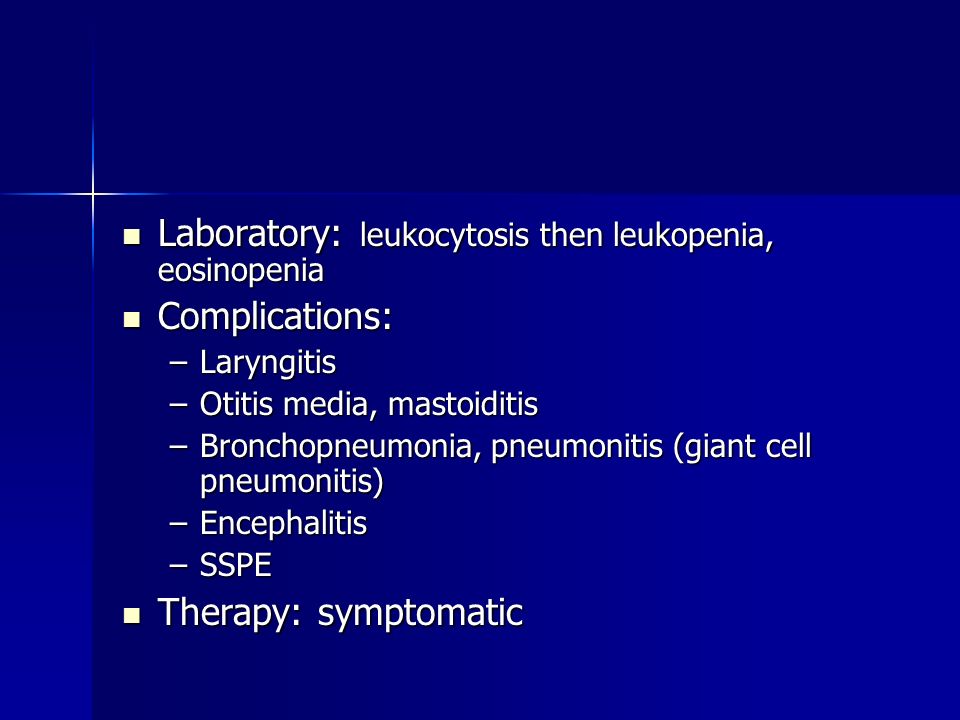 - Laboratory: leukocytosis then leukopenia, eosinopenia
- Complications:
  – Laryngitis
  – Otitis media, mastoiditis
  – Bronchopneumonia, pneumonitis (giant cell pneumonitis)
  – Encephalitis
  – SSPE
- Therapy: symptomatic